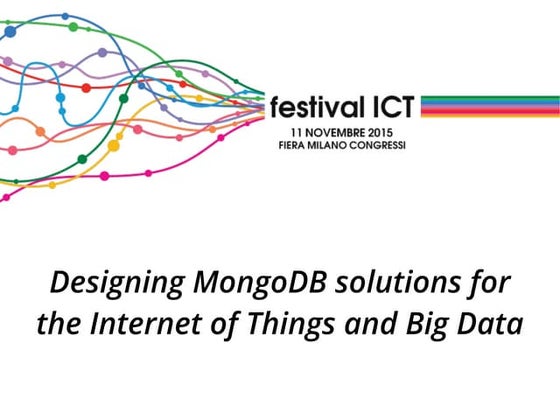 festival ICT
11 NOVEMBRE 2015
FIERA MILANO CONGRESSI

Designing MongoDB solutions for the Internet of Things and Big Data